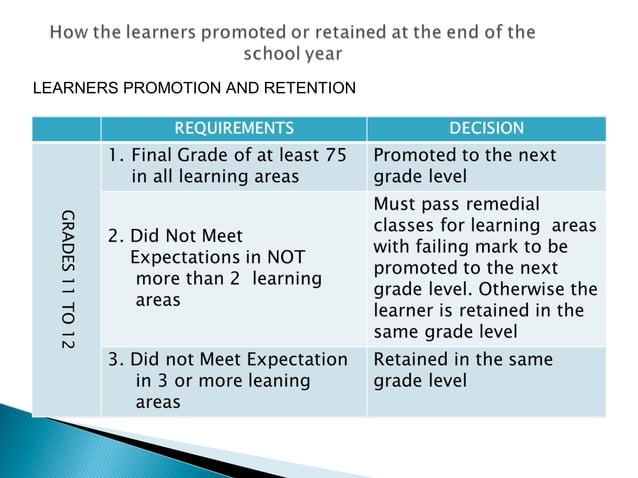 How the learners promoted or retained at the end of the school year

LEARNERS PROMOTION AND RETENTION

| | REQUIREMENTS | DECISION |
|---|---|---|
| GRADES 11 TO 12 | 1. Final Grade of at least 75 in all learning areas | Promoted to the next grade level |
| | 2. Did Not Meet Expectations in NOT more than 2 learning areas | Must pass remedial classes for learning areas with failing mark to be promoted to the next grade level. Otherwise the learner is retained in the same grade level |
| | 3. Did not Meet Expectation in 3 or more leaning areas | Retained in the same grade level |